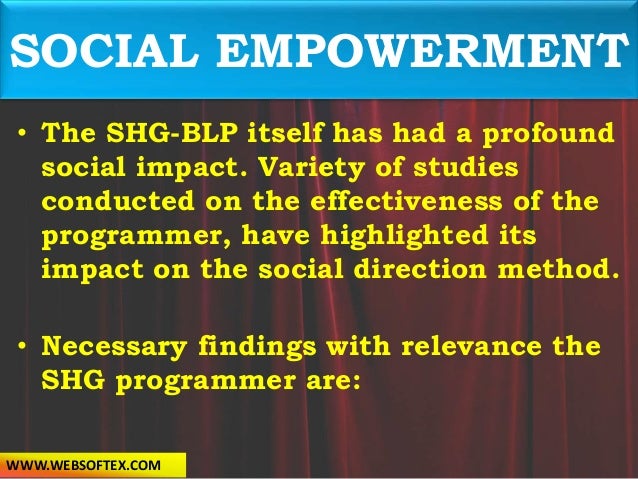 SOCIAL EMPOWERMENT

• The SHG-BLP itself has had a profound social impact. Variety of studies conducted on the effectiveness of the programmer, have highlighted its impact on the social direction method.

• Necessary findings with relevance the SHG programmer are:

WWW.WEBSOFTEX.COM